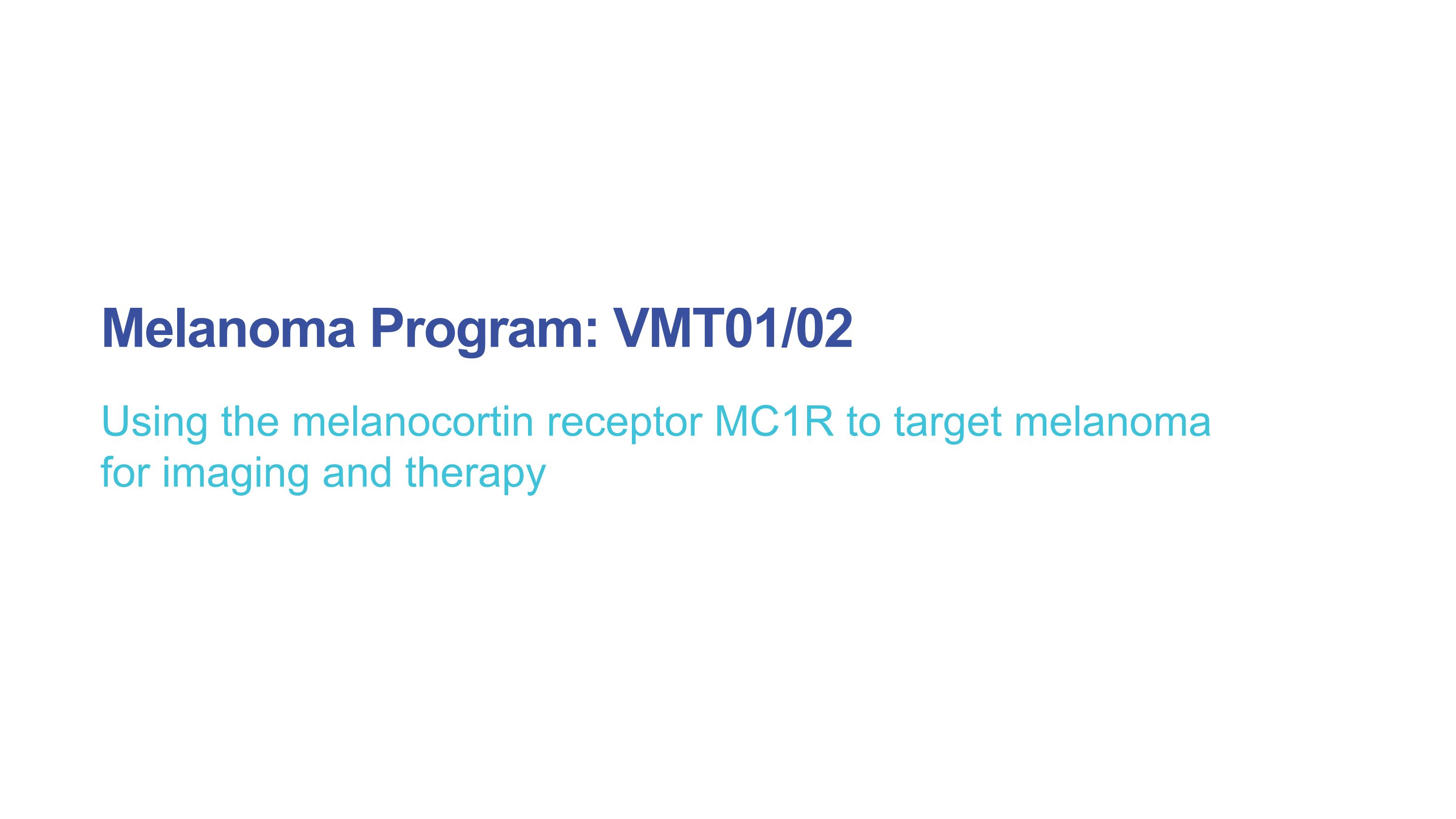 Melanoma Program: VMT01/02

Using the melanocortin receptor MC1R to target melanoma for imaging and therapy